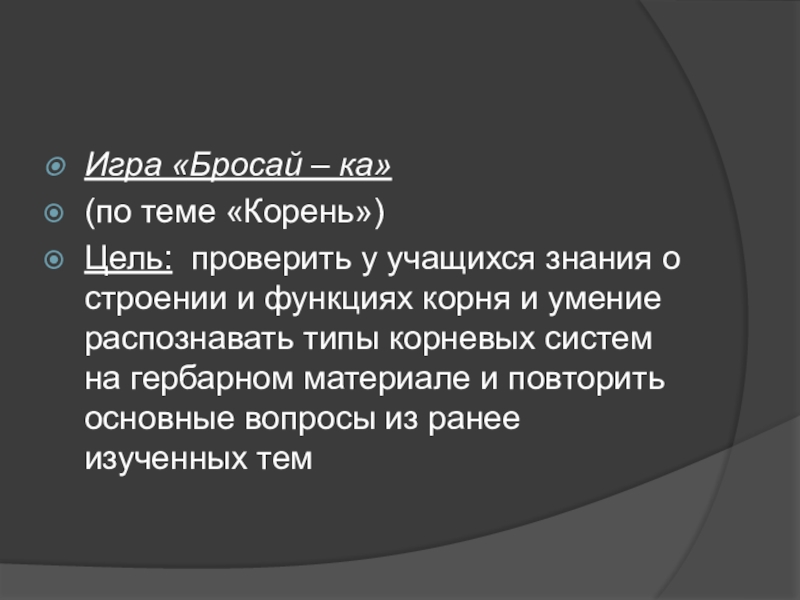 Игра «Бросай – ка»
(по теме «Корень»)
Цель: проверить у учащихся знания о строении и функциях корня и умение распознавать типы корневых систем на гербарном материале и повторить основные вопросы из ранее изученных тем